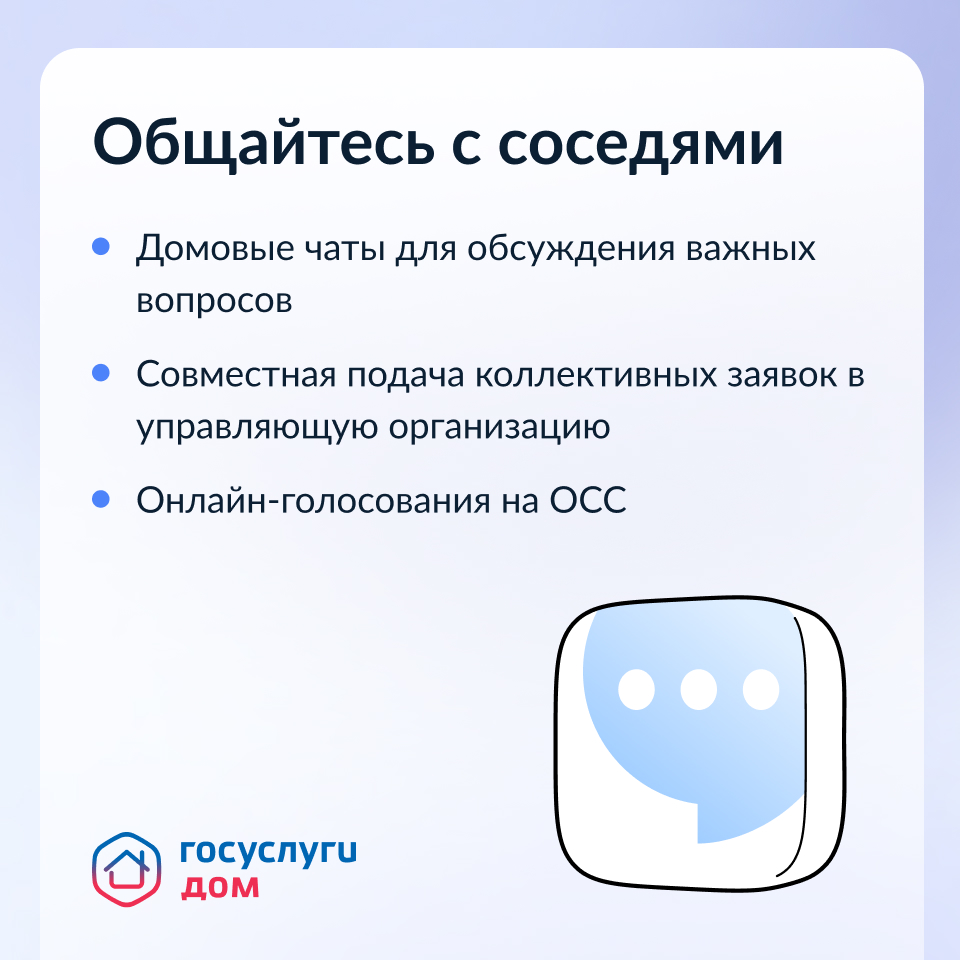 Общайтесь с соседями

- Домовые чаты для обсуждения важных вопросов
- Совместная подача коллективных заявок в управляющую организацию
- Онлайн-голосования на ОСС

госуслуги
дом